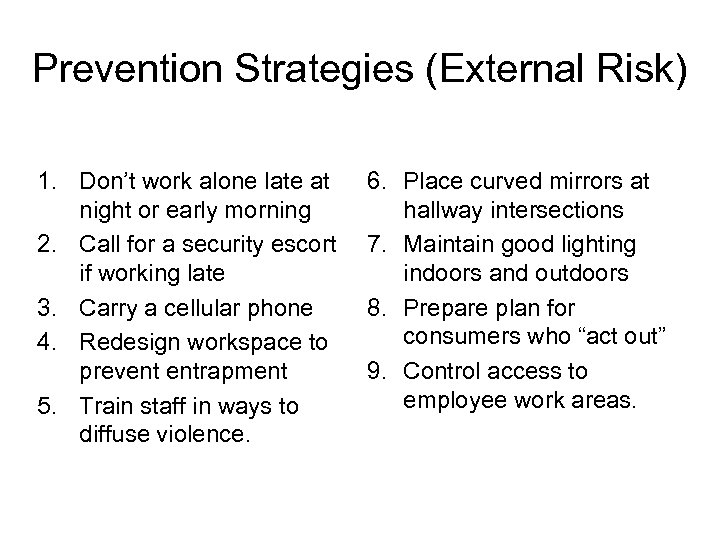 Prevention Strategies (External Risk)

1. Don’t work alone late at night or early morning
2. Call for a security escort if working late
3. Carry a cellular phone
4. Redesign workspace to prevent entrapment
5. Train staff in ways to diffuse violence.

6. Place curved mirrors at hallway intersections
7. Maintain good lighting indoors and outdoors
8. Prepare plan for consumers who “act out”
9. Control access to employee work areas.